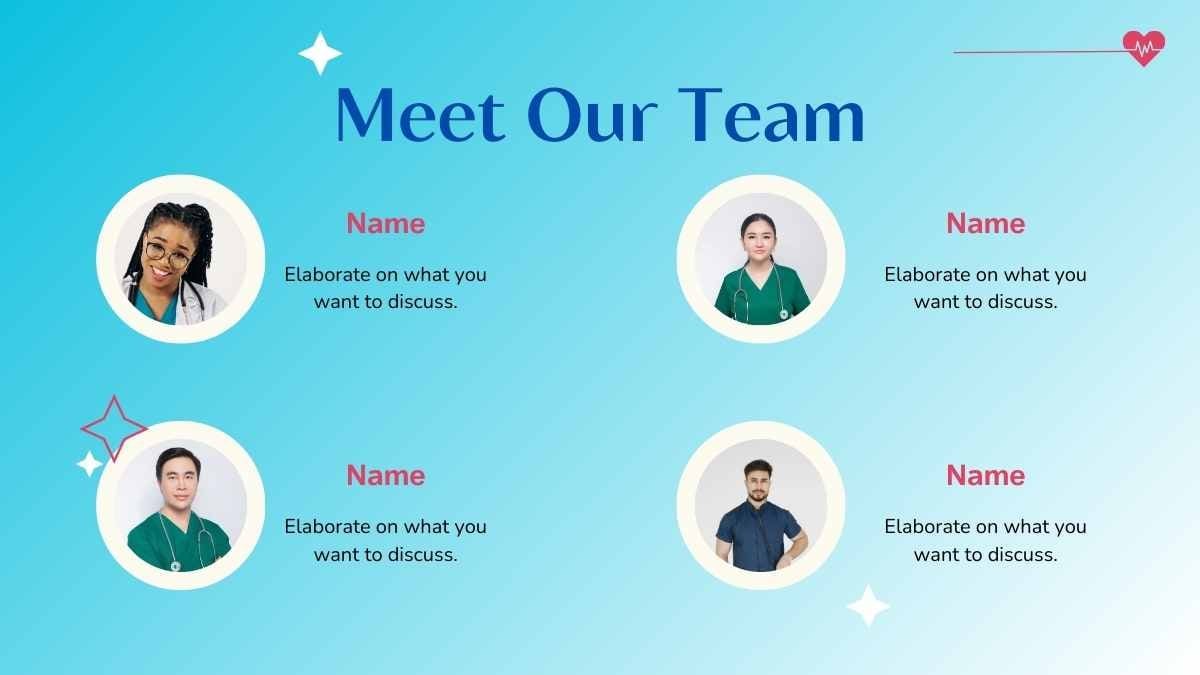 Meet Our Team

Name

Elaborate on what you want to discuss.

Name

Elaborate on what you want to discuss.

Name

Elaborate on what you want to discuss.

Name

Elaborate on what you want to discuss.